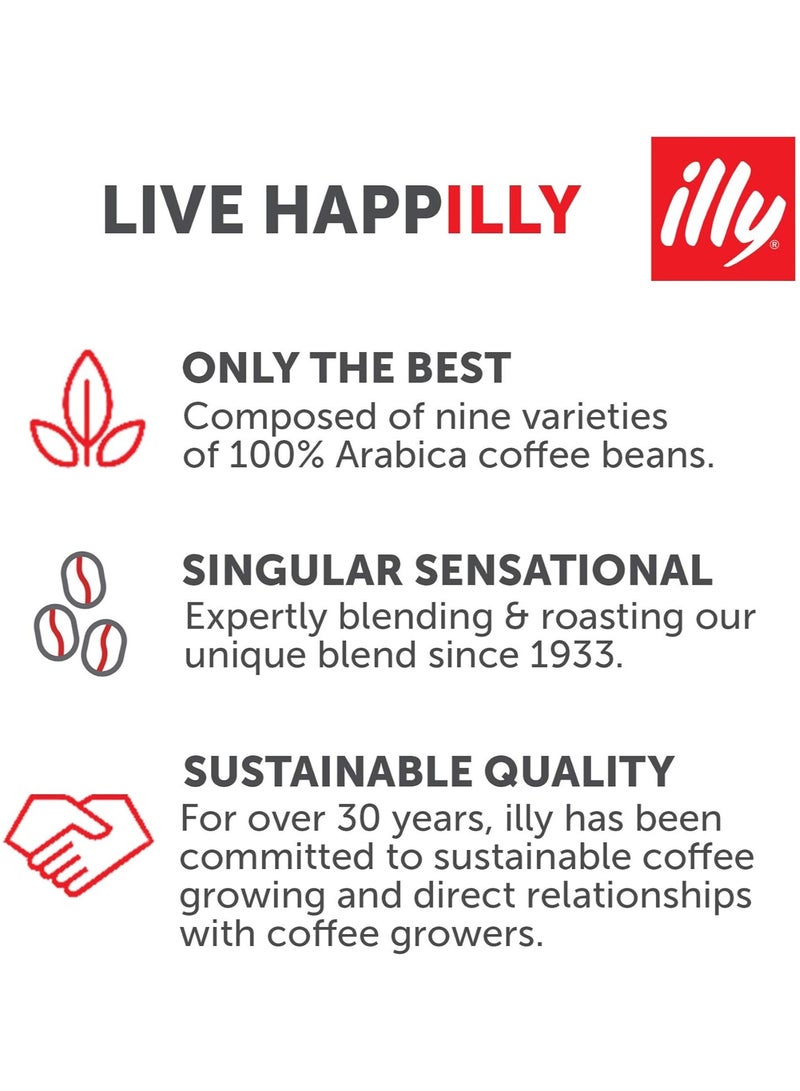 LIVE HAPPILLY

illy®

ONLY THE BEST
Composed of nine varieties of 100% Arabica coffee beans.

SINGULAR SENSATIONAL
Expertly blending & roasting our unique blend since 1933.

SUSTAINABLE QUALITY
For over 30 years, illy has been committed to sustainable coffee growing and direct relationships with coffee growers.